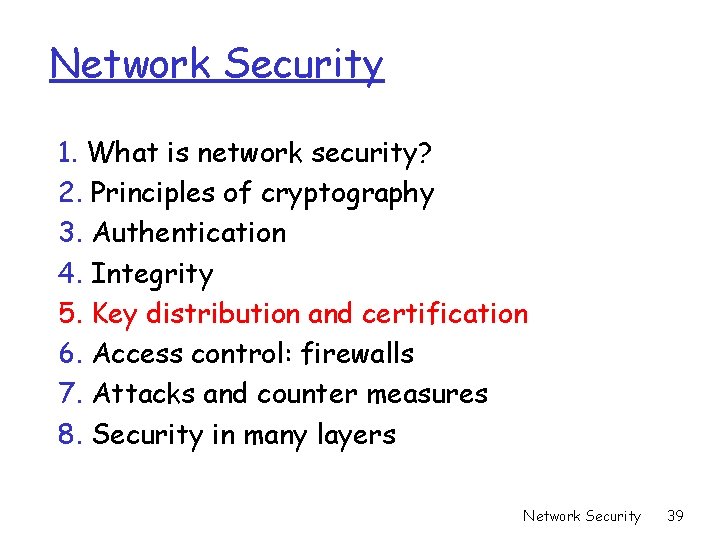 Network Security

1. What is network security?
2. Principles of cryptography
3. Authentication
4. Integrity
5. Key distribution and certification
6. Access control: firewalls
7. Attacks and counter measures
8. Security in many layers

Network Security 39